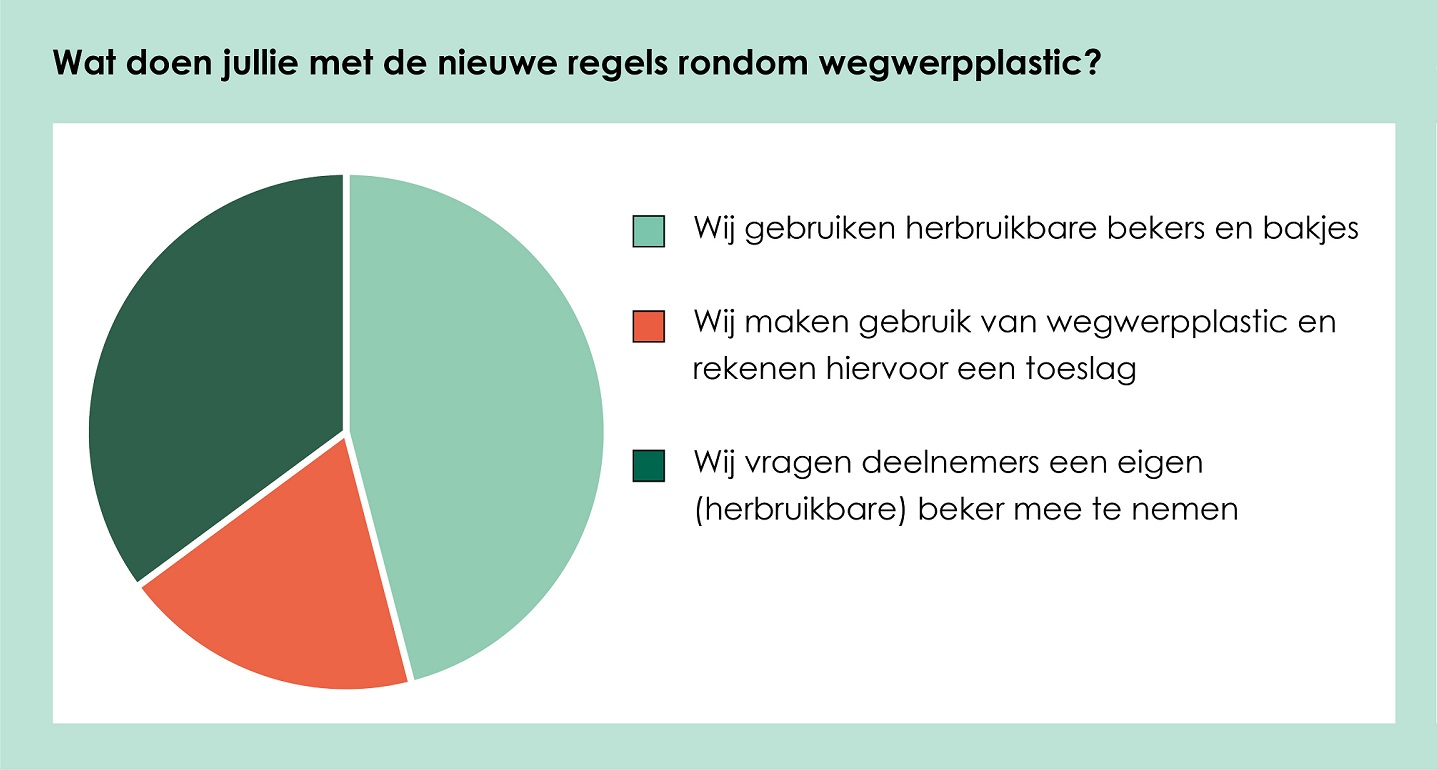 Wat doen jullie met de nieuwe regels rondom wegwerpplastic?

Wij gebruiken herbruikbare bekers en bakjes

Wij maken gebruik van wegwerpplastic en rekenen hiervoor een toeslag

Wij vragen deelnemers een eigen (herbruikbare) beker mee te nemen